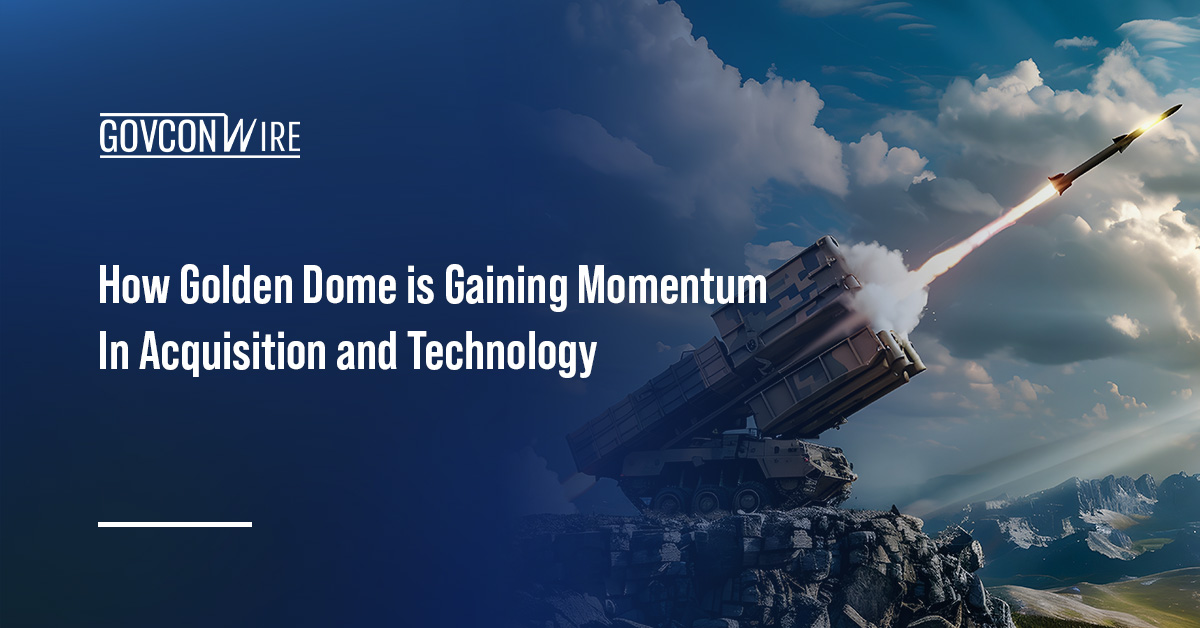 GOVCONWIRE

How Golden Dome is Gaining Momentum In Acquisition and Technology